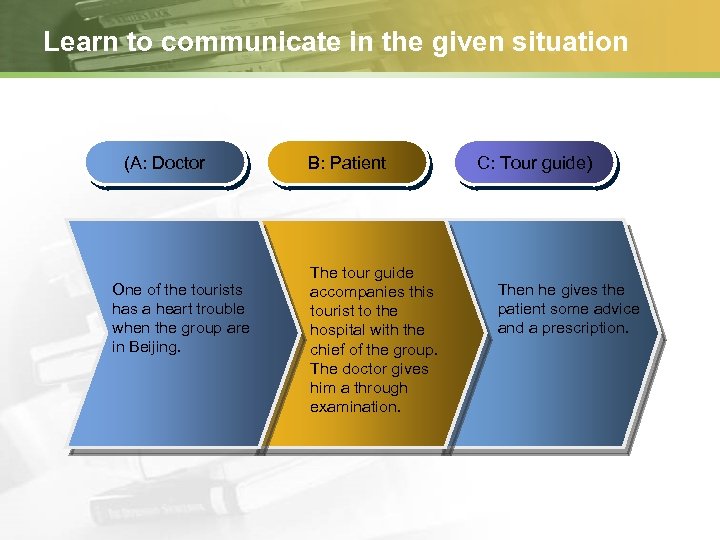 Learn to communicate in the given situation

(A: Doctor

B: Patient

C: Tour guide)

One of the tourists has a heart trouble when the group are in Beijing.

The tour guide accompanies this tourist to the hospital with the chief of the group. The doctor gives him a through examination.

Then he gives the patient some advice and a prescription.